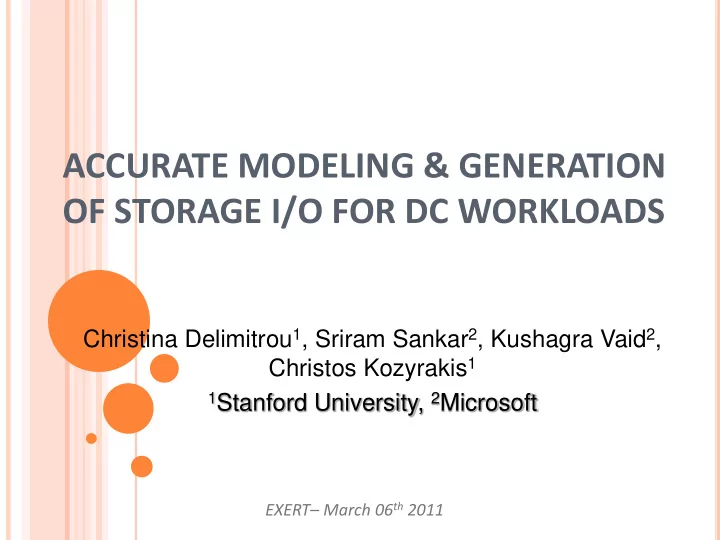 ACCURATE MODELING & GENERATION OF STORAGE I/O FOR DC WORKLOADS

Christina Delimitrou$^1$, Sriram Sankar$^2$, Kushagra Vaid$^2$, Christos Kozyrakis$^1$

$^1$Stanford University, $^2$Microsoft

EXERT– March 06$^{th}$ 2011